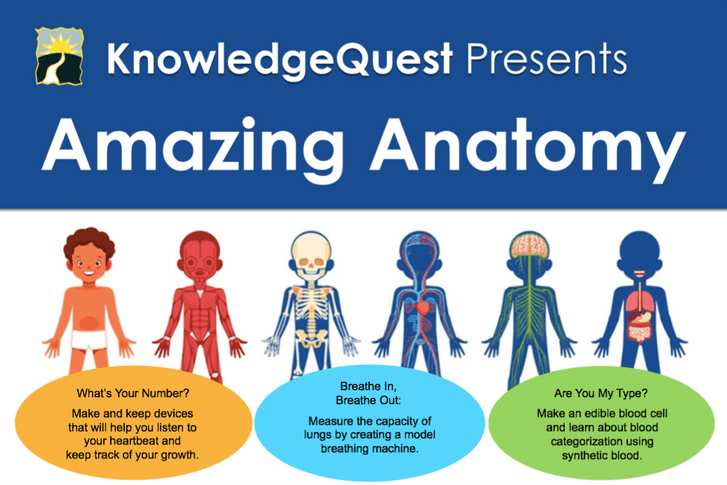 KnowledgeQuest Presents

Amazing Anatomy

What's Your Number?

Make and keep devices that will help you listen to your heartbeat and keep track of your growth.

Breathe In, Breathe Out:

Measure the capacity of lungs by creating a model breathing machine.

Are You My Type?

Make an edible blood cell and learn about blood categorization using synthetic blood.